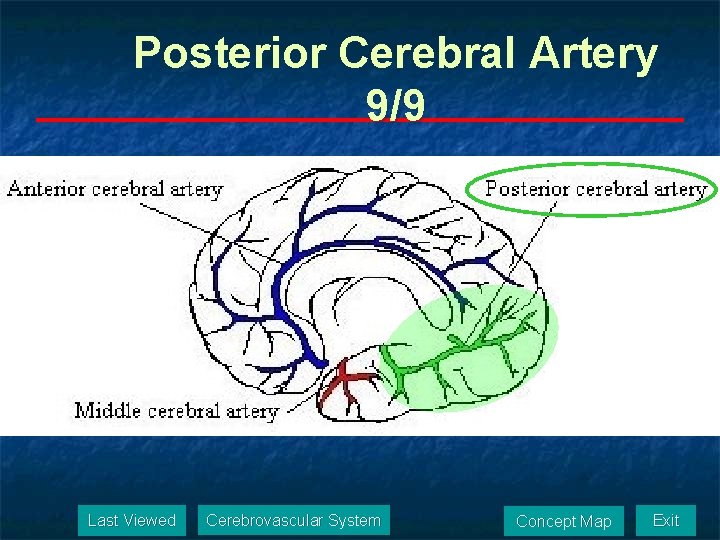 Posterior Cerebral Artery
9/9

Anterior cerebral artery
Posterior cerebral artery
Middle cerebral artery

Last Viewed
Cerebrovascular System
Concept Map
Exit